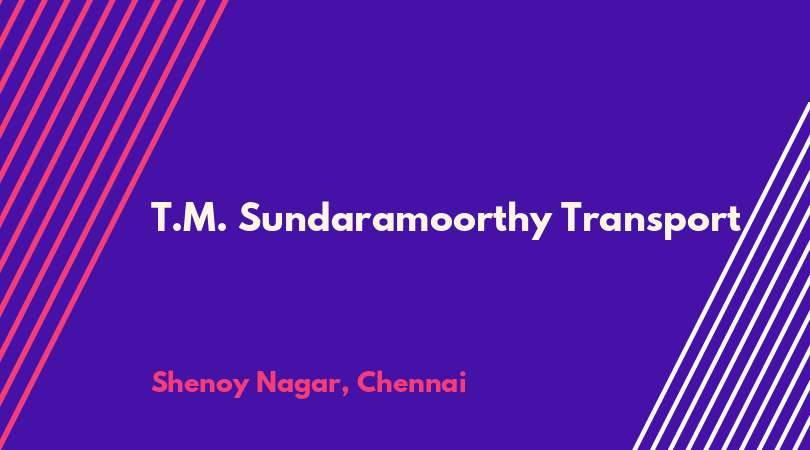 T.M. Sundaramoorthy Transport

Shenoy Nagar, Chennai